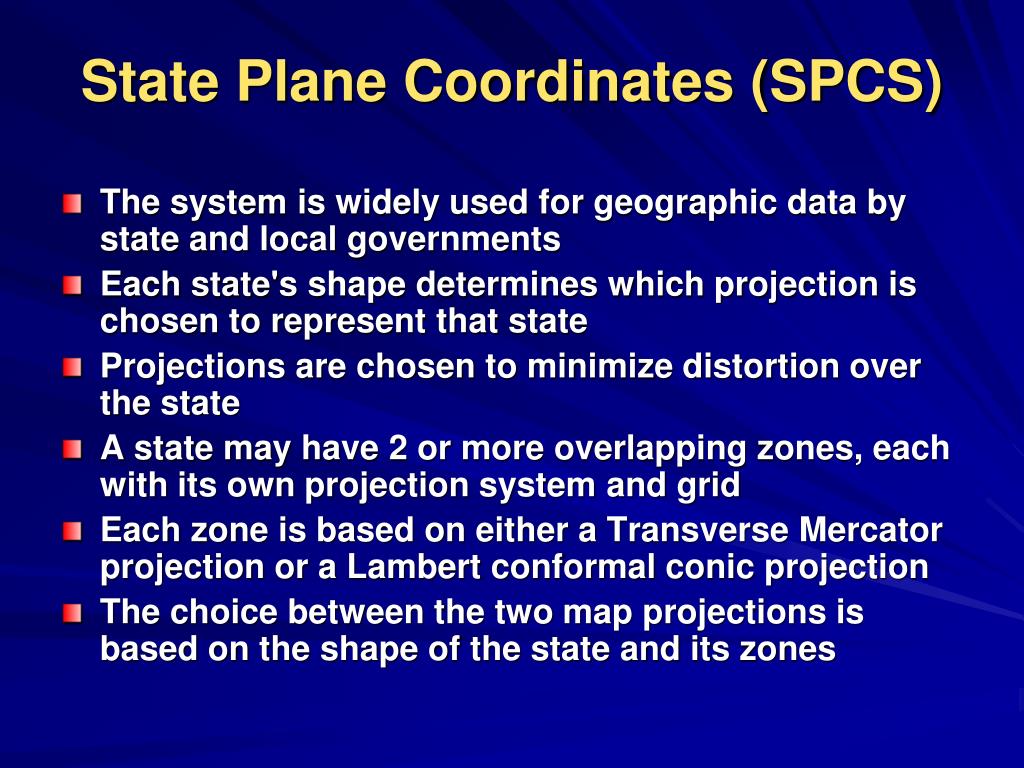 State Plane Coordinates (SPCS)

The system is widely used for geographic data by state and local governments

Each state's shape determines which projection is chosen to represent that state

Projections are chosen to minimize distortion over the state

A state may have 2 or more overlapping zones, each with its own projection system and grid

Each zone is based on either a Transverse Mercator projection or a Lambert conformal conic projection

The choice between the two map projections is based on the shape of the state and its zones